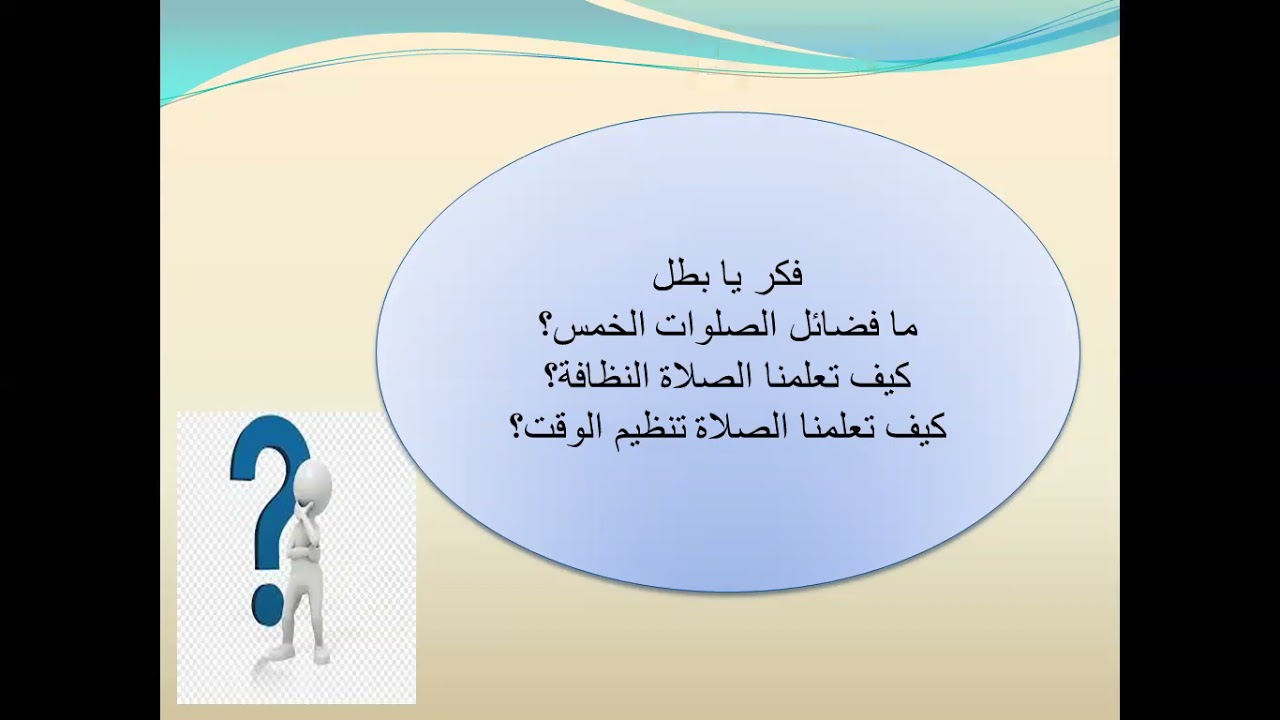 فكر يا بطل
ما فضائل الصلوات الخمس؟
كيف تعلمنا الصلاة النظافة؟
كيف تعلمنا الصلاة تنظيم الوقت؟